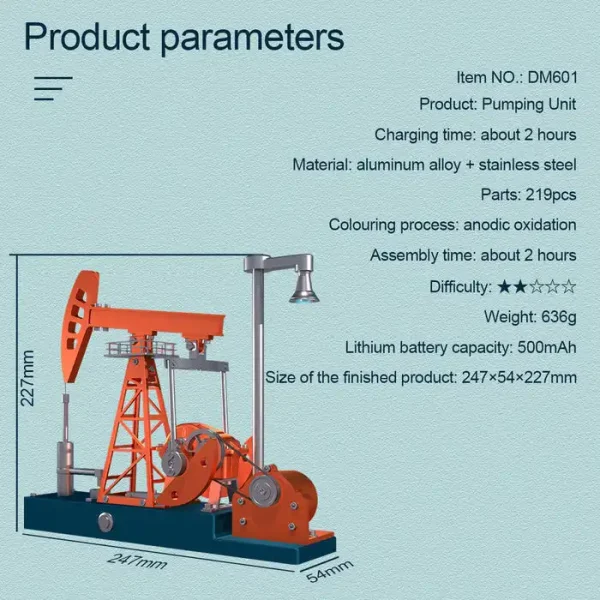 Product parameters

Item NO.: DM601

Product: Pumping Unit

Charging time: about 2 hours

Material: aluminum alloy + stainless steel

Parts: 219pcs

Colouring process: anodic oxidation

Assembly time: about 2 hours

Difficulty: ★★☆☆☆

Weight: 636g

Lithium battery capacity: 500mAh

Size of the finished product: 247×54×227mm

227mm

247mm

54mm